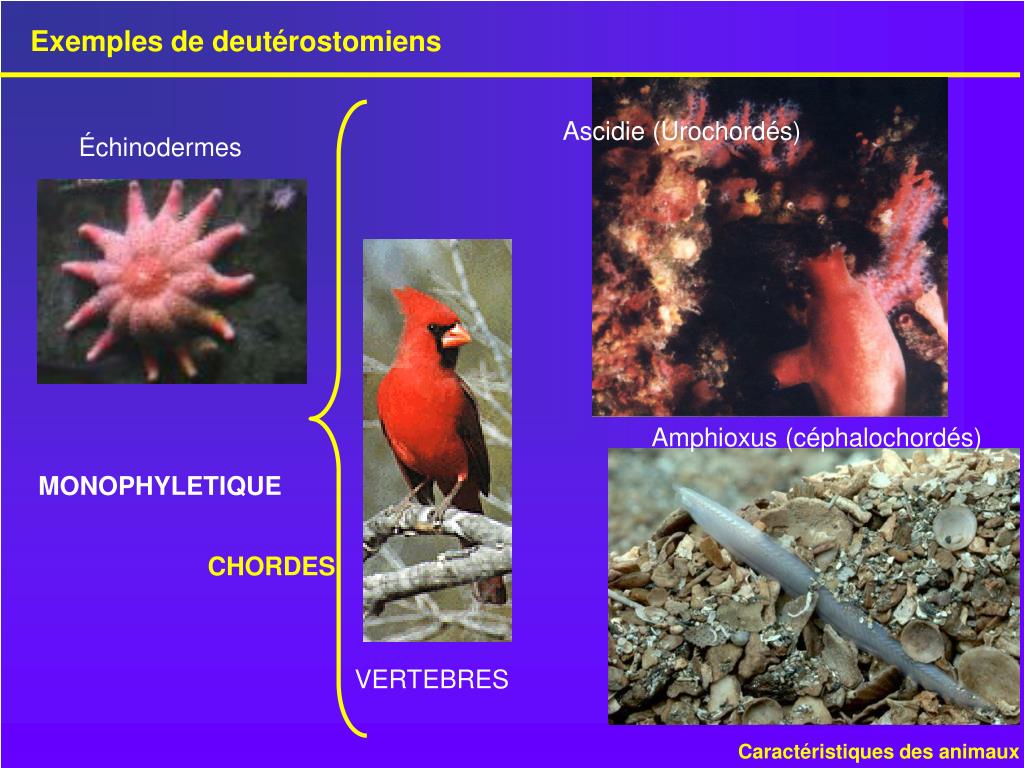 Exemples de deutérostomiens

Échinodermes

Ascidie (Urochordés)

Amphioxus (céphalochordés)

MONOPHYLETIQUE

CHORDES

VERTEBRES

Caractéristiques des animaux